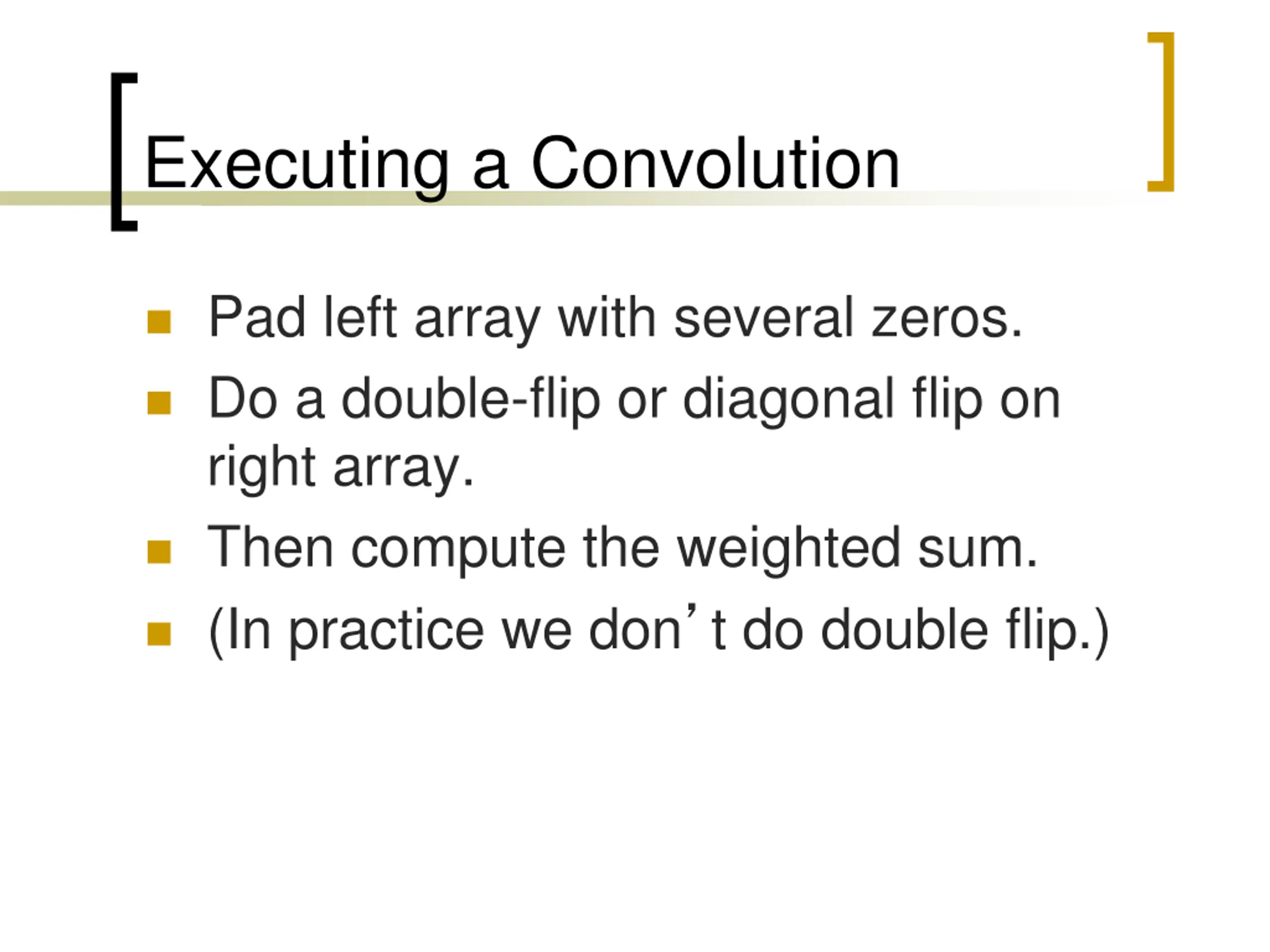 Executing a Convolution

- Pad left array with several zeros.
- Do a double-flip or diagonal flip on right array.
- Then compute the weighted sum.
- (In practice we don’t do double flip.)